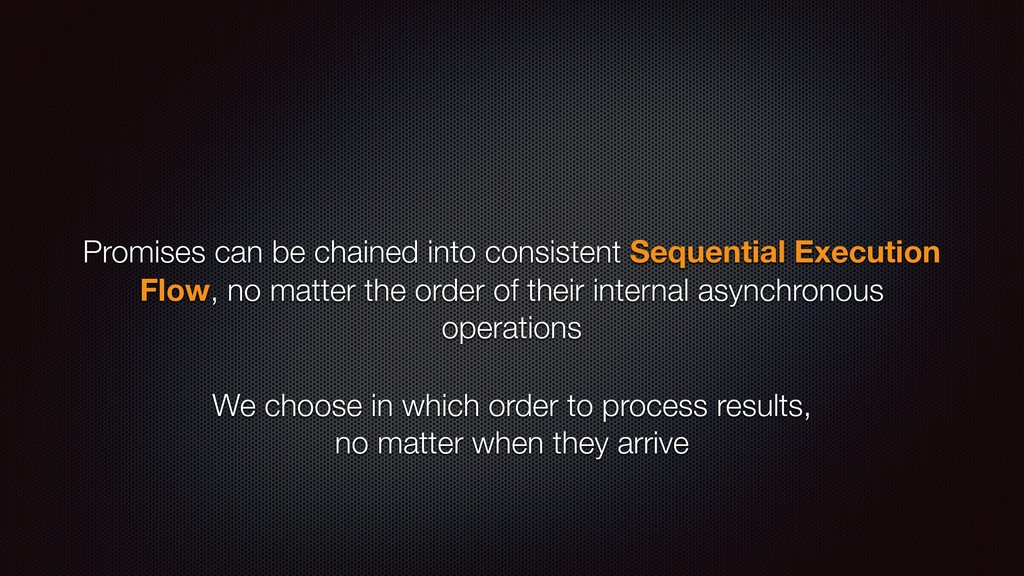 Promises can be chained into consistent Sequential Execution Flow, no matter the order of their internal asynchronous operations

We choose in which order to process results, no matter when they arrive